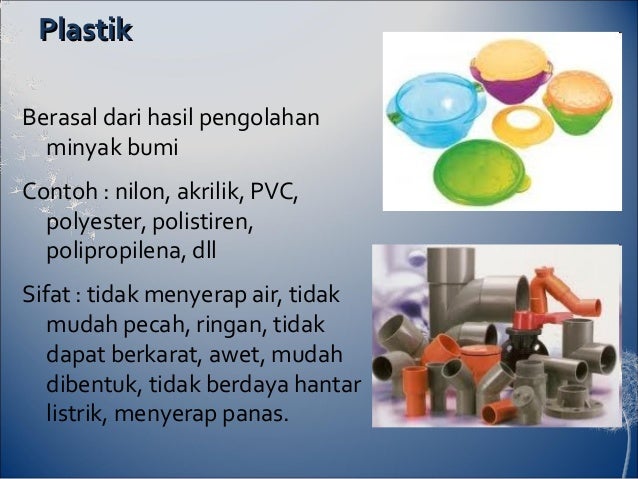 Plastik

Berasal dari hasil pengolahan minyak bumi

Contoh : nilon, akrilik, PVC, polyester, polistiren, polipropilena, dll

Sifat : tidak menyerap air, tidak mudah pecah, ringan, tidak dapat berkarat, awet, mudah dibentuk, tidak berdaya hantar listrik, menyerap panas.